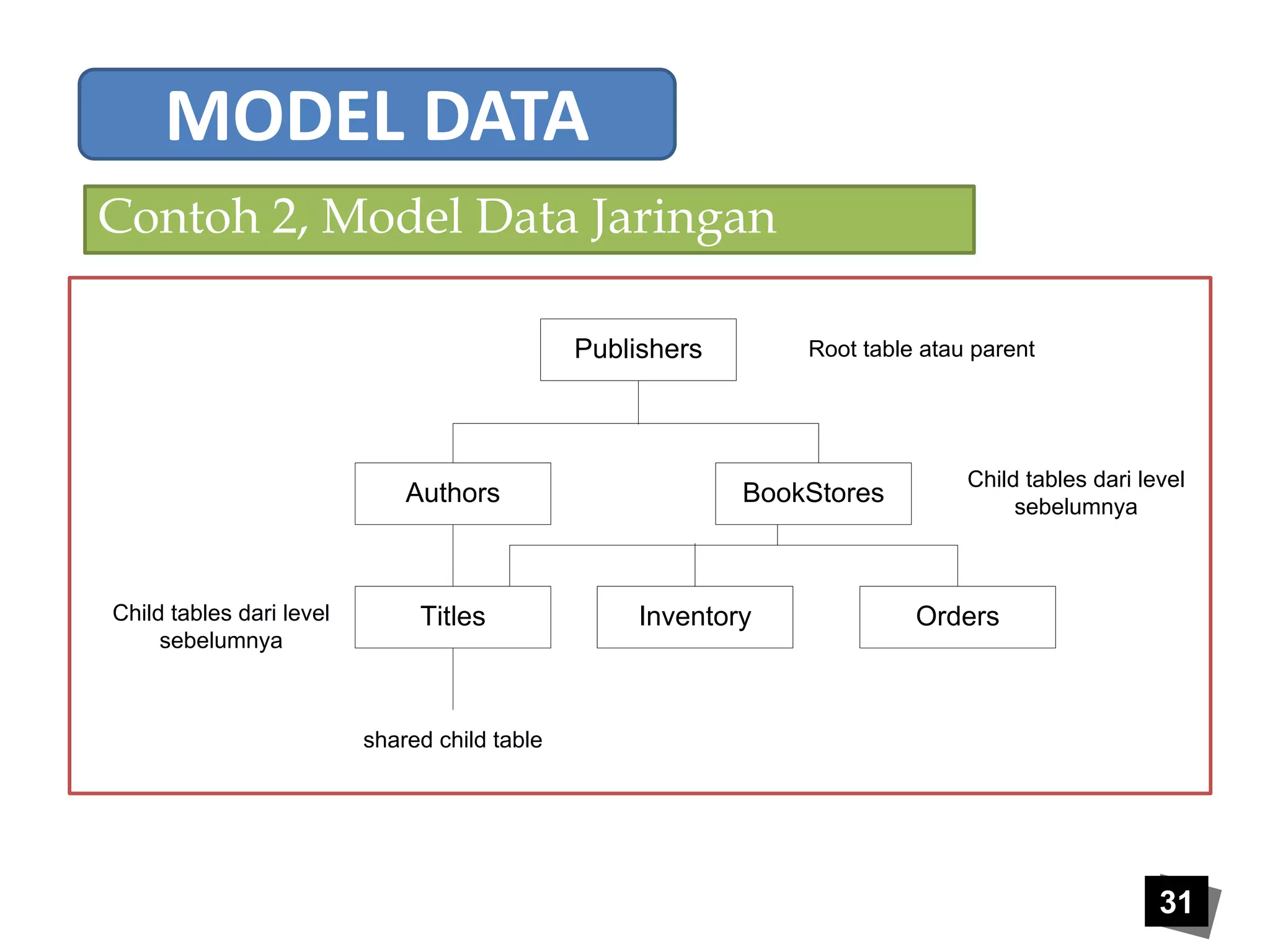 MODEL DATA

Contoh 2, Model Data Jaringan

Publishers

Root table atau parent

Authors

BookStores

Child tables dari level sebelumnya

Child tables dari level sebelumnya

Titles

Inventory

Orders

shared child table

31